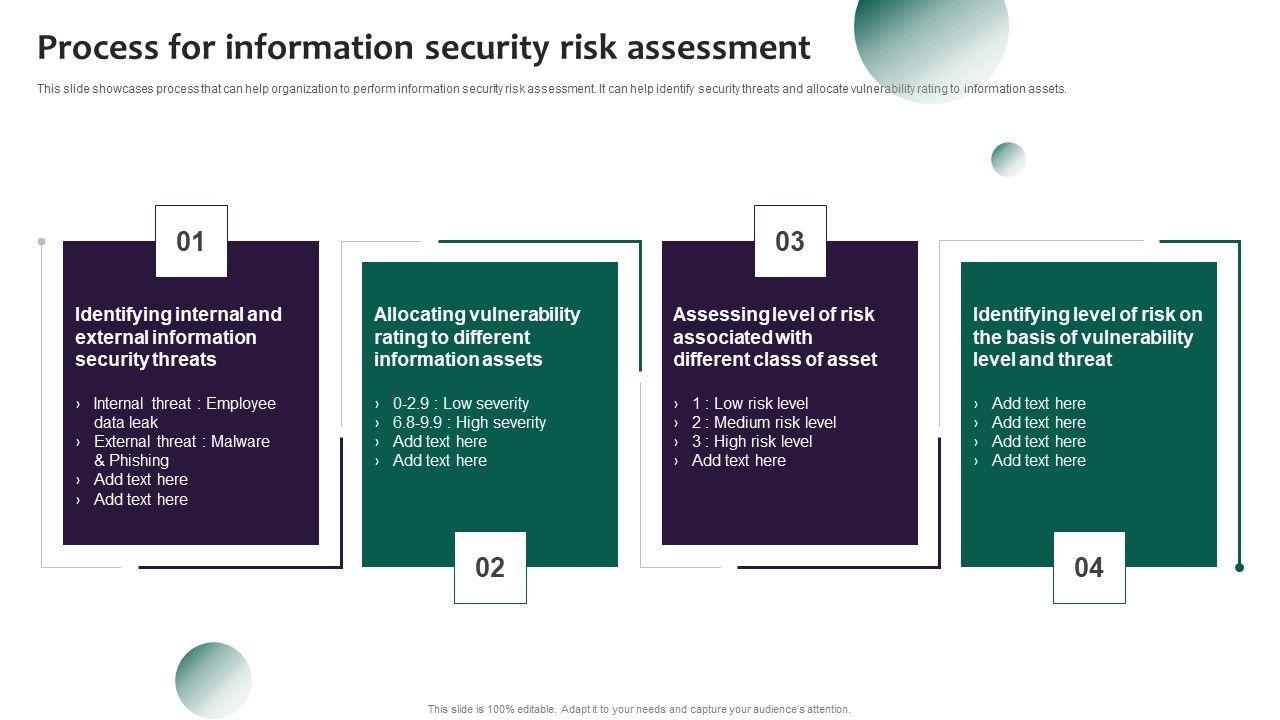 Process for information security risk assessment

This slide showcases process that can help organization to perform information security risk assessment. It can help identify security threats and allocate vulnerability rating to information assets.

01

Identifying internal and external information security threats

› Internal threat : Employee data leak
› External threat : Malware & Phishing
› Add text here
› Add text here

Allocating vulnerability rating to different information assets

› 0-2.9 : Low severity
› 6.8-9.9 : High severity
› Add text here
› Add text here

02

03

Assessing level of risk associated with different class of asset

› 1 : Low risk level
› 2 : Medium risk level
› 3 : High risk level
› Add text here

Identifying level of risk on the basis of vulnerability level and threat

› Add text here
› Add text here
› Add text here
› Add text here

04

This slide is 100% editable. Adapt it to your needs and capture your audience's attention.